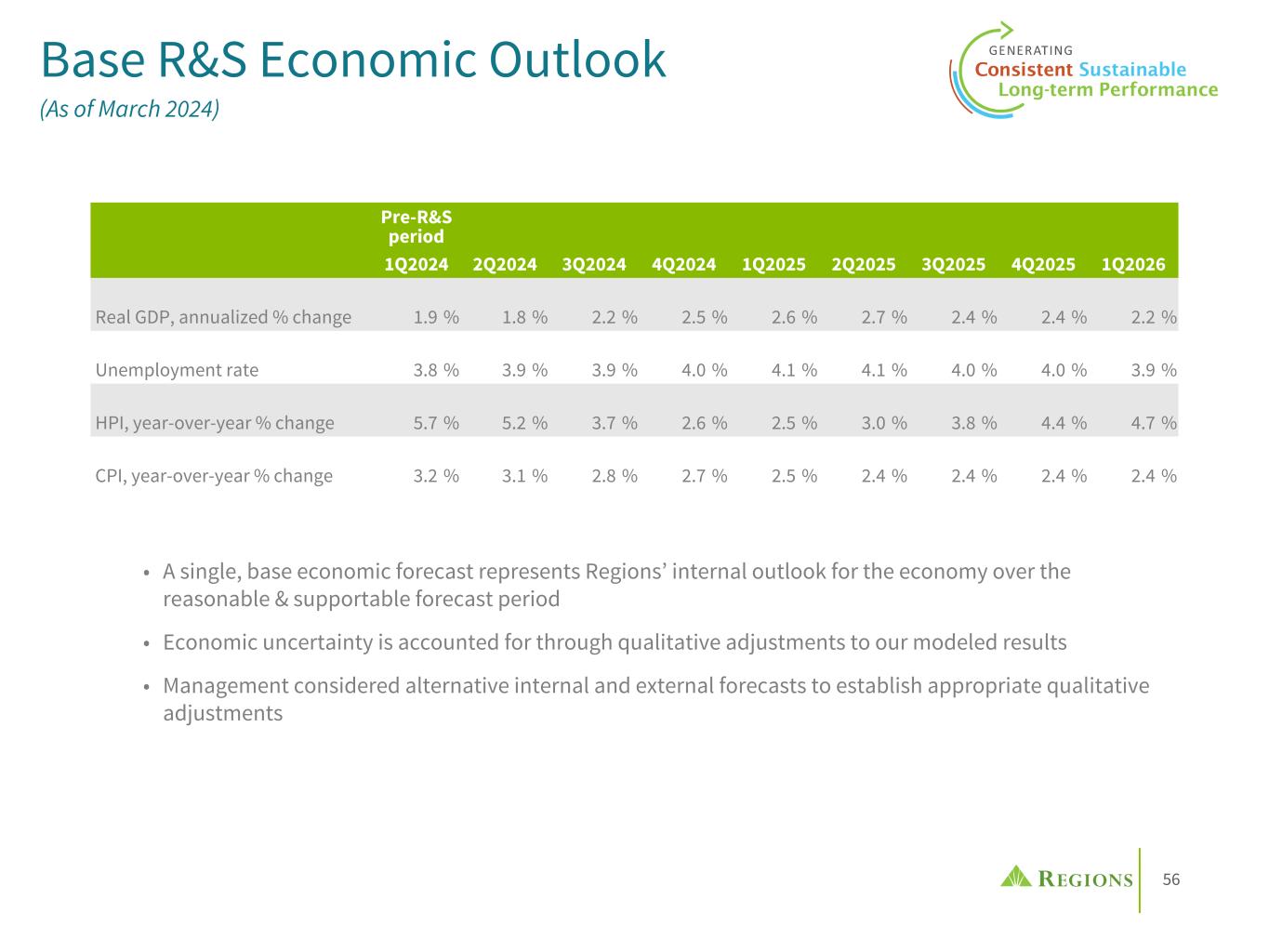 Base R&S Economic Outlook

(As of March 2024)

GENERATING
Consistent Sustainable
Long-term Performance

| | Pre-R&S period 1Q2024 | 2Q2024 | 3Q2024 | 4Q2024 | 1Q2025 | 2Q2025 | 3Q2025 | 4Q2025 | 1Q2026 |
|---|---|---|---|---|---|---|---|---|---|
| Real GDP, annualized % change | 1.9 % | 1.8 % | 2.2 % | 2.5 % | 2.6 % | 2.7 % | 2.4 % | 2.4 % | 2.2 % |
| Unemployment rate | 3.8 % | 3.9 % | 3.9 % | 4.0 % | 4.1 % | 4.1 % | 4.0 % | 4.0 % | 3.9 % |
| HPI, year-over-year % change | 5.7 % | 5.2 % | 3.7 % | 2.6 % | 2.5 % | 3.0 % | 3.8 % | 4.4 % | 4.7 % |
| CPI, year-over-year % change | 3.2 % | 3.1 % | 2.8 % | 2.7 % | 2.5 % | 2.4 % | 2.4 % | 2.4 % | 2.4 % |

• A single, base economic forecast represents Regions' internal outlook for the economy over the reasonable & supportable forecast period

• Economic uncertainty is accounted for through qualitative adjustments to our modeled results

• Management considered alternative internal and external forecasts to establish appropriate qualitative adjustments

REGIONS

56